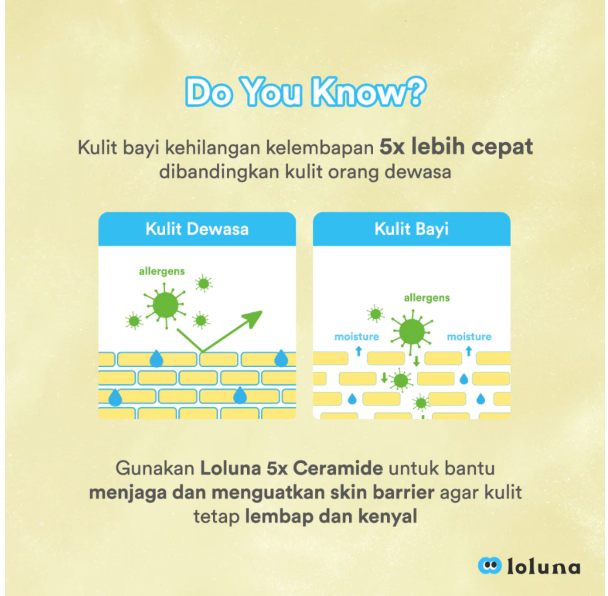 Do You Know?

Kulit bayi kehilangan kelembapan 5x lebih cepat dibandingkan kulit orang dewasa

Kulit Dewasa

allergens

Kulit Bayi

allergens

moisture

moisture

Gunakan Loluna 5x Ceramide untuk bantu menjaga dan menguatkan skin barrier agar kulit tetap lembap dan kenyal

loluna